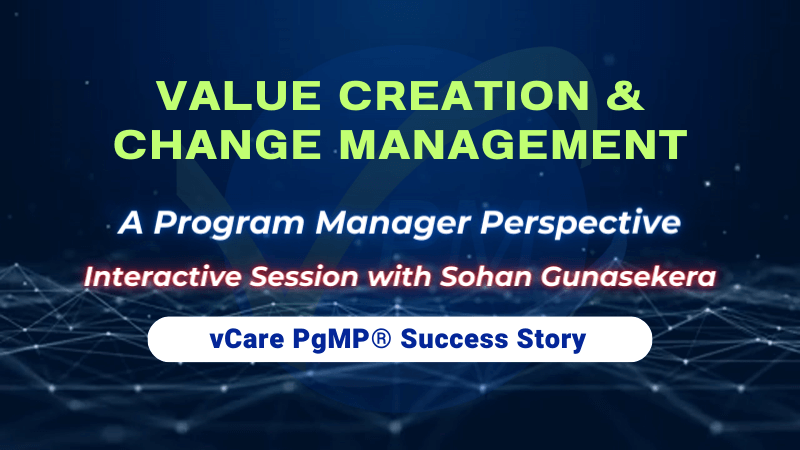 VALUE CREATION & CHANGE MANAGEMENT

A Program Manager Perspective

Interactive Session with Sohan Gunasekera

vCare PgMP® Success Story